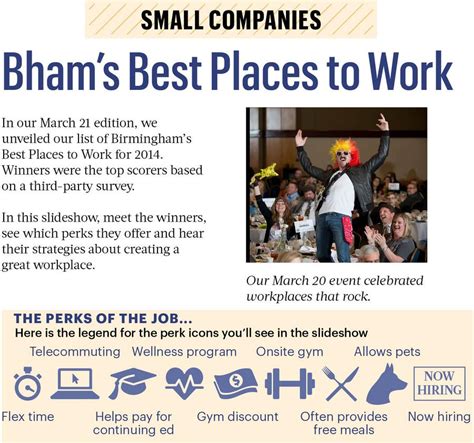 SMALL COMPANIES

Bham's Best Places to Work

In our March 21 edition, we unveiled our list of Birmingham's Best Places to Work for 2014. Winners were the top scorers based on a third-party survey.

In this slideshow, meet the winners, see which perks they offer and hear their strategies about creating a great workplace.

Our March 20 event celebrated workplaces that rock.

THE PERKS OF THE JOB...
Here is the legend for the perk icons you'll see in the slideshow

Telecommuting Wellness program Onsite gym Allows pets

NOW HIRING

Flex time Helps pay for continuing ed Gym discount Often provides free meals Now hiring